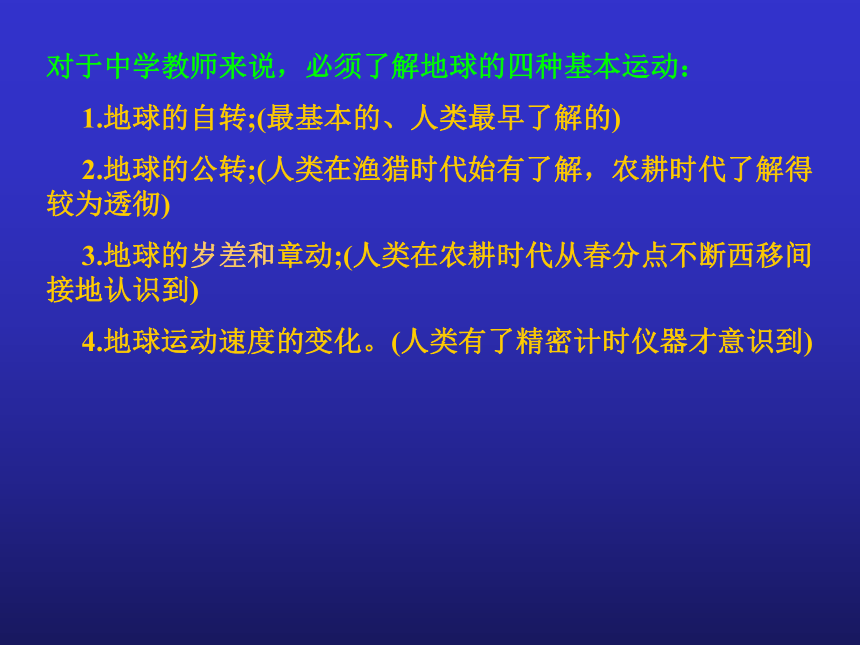 对于中学教师来说，必须了解地球的四种基本运动：

1.地球的自转;(最基本的、人类最早了解的)

2.地球的公转;(人类在渔猎时代始有了解，农耕时代了解得较为透彻)

3.地球的岁差和章动;(人类在农耕时代从春分点不断西移间接地认识到)

4.地球运动速度的变化。(人类有了精密计时仪器才意识到)